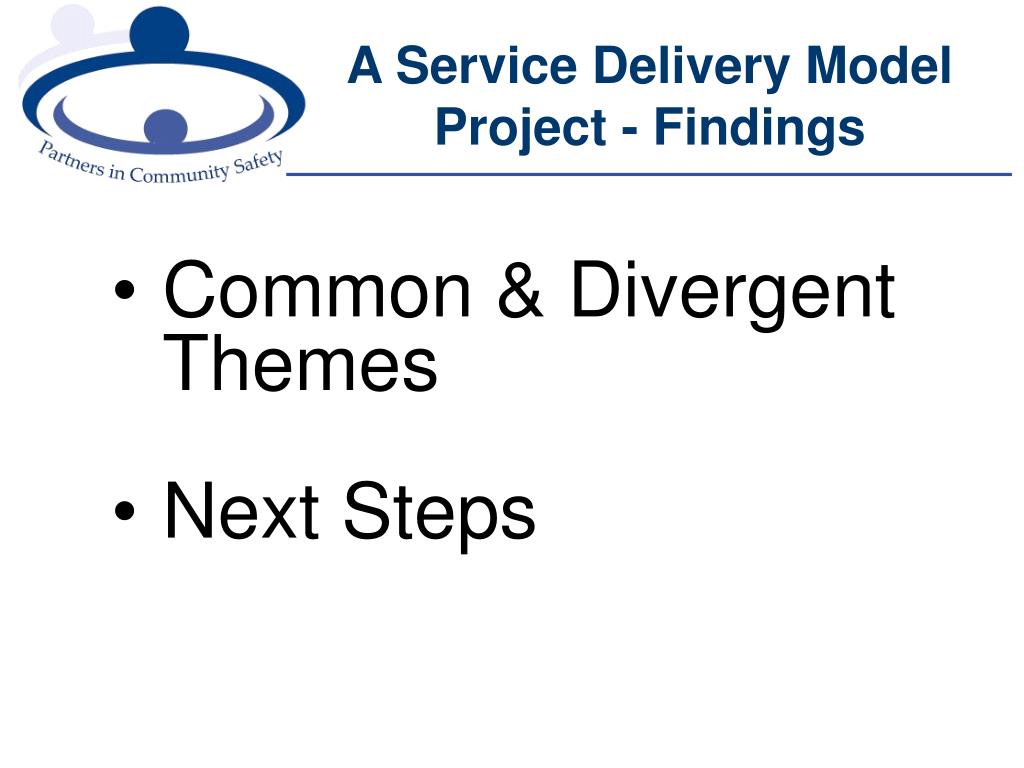 Partners in Community Safety

A Service Delivery Model Project - Findings

• Common & Divergent Themes

• Next Steps